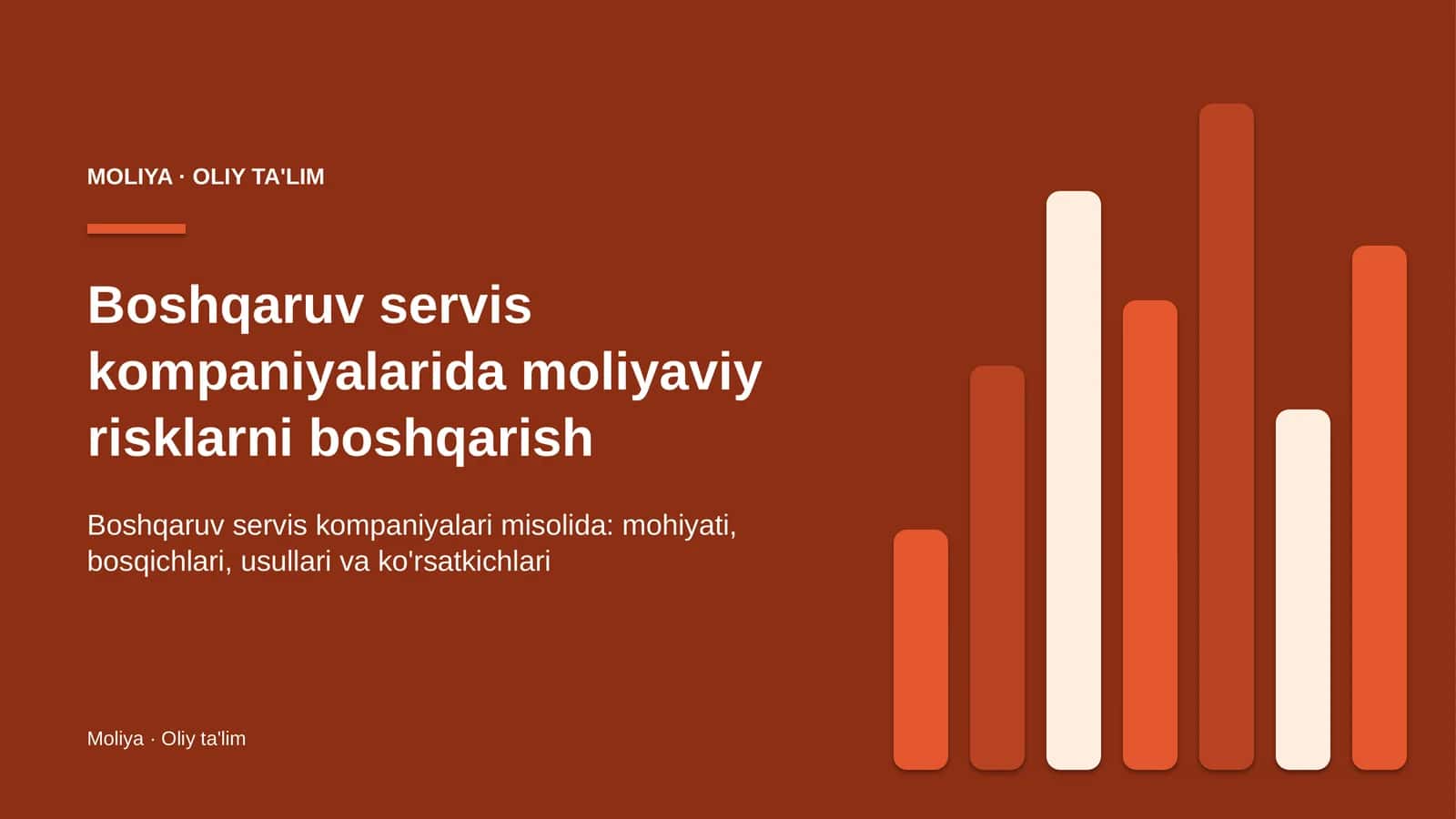 MOLIYA · OLIY TA'LIM

Boshqaruv servis kompaniyalarida moliyaviy risklarni boshqarish

Boshqaruv servis kompaniyalari misolida: mohiyati, bosqichlari, usullari va ko'rsatkichlari

Moliya · Oliy ta'lim